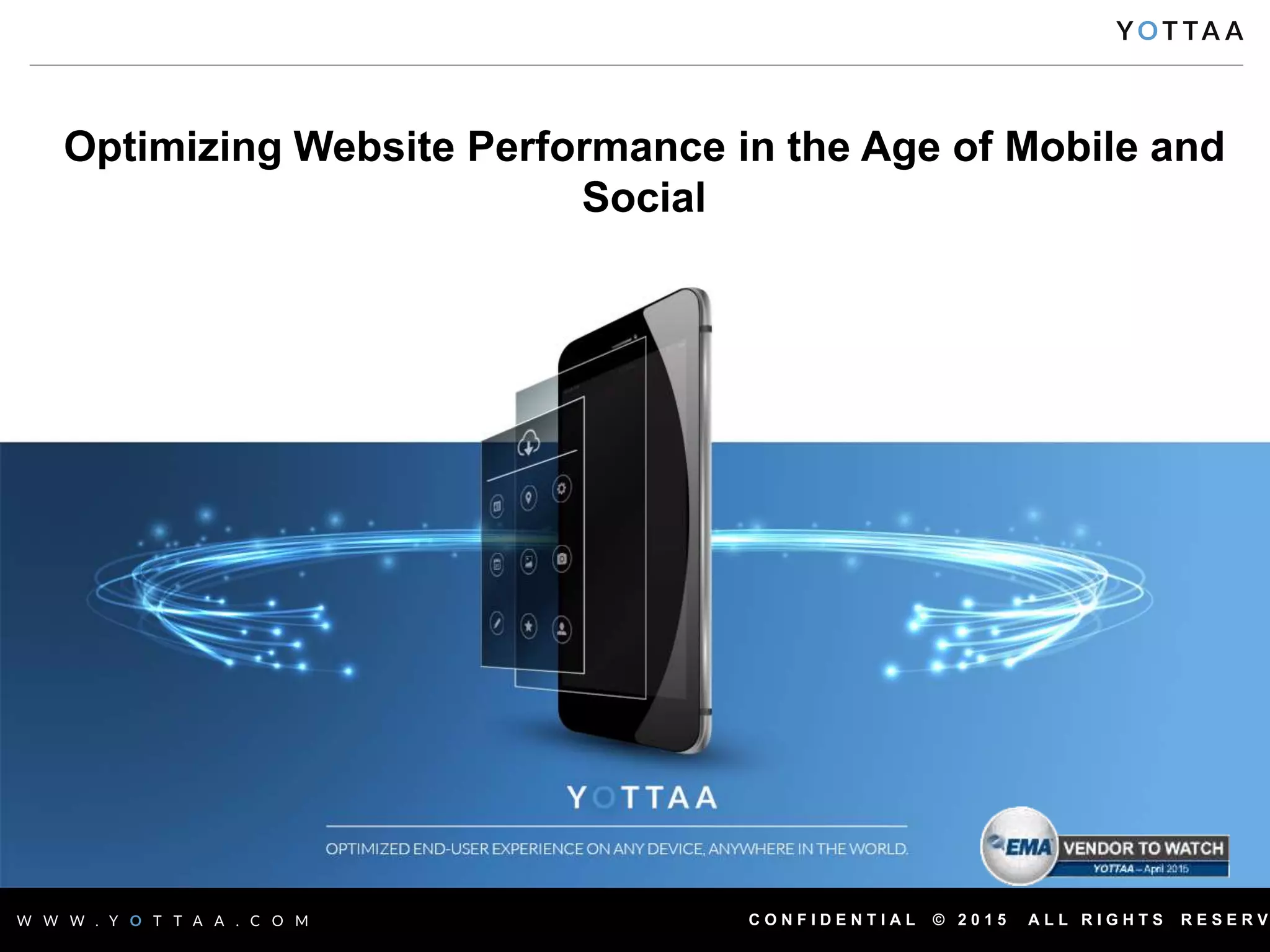 YOTTAA

Optimizing Website Performance in the Age of Mobile and Social

YOTTAA

OPTIMIZED END-USER EXPERIENCE ON ANY DEVICE, ANYWHERE IN THE WORLD.

EMA VENDOR TO WATCH
YOTTAA – April 2015

WWW.YOTTAA.COM

CONFIDENTIAL © 2015 ALL RIGHTS RESERV